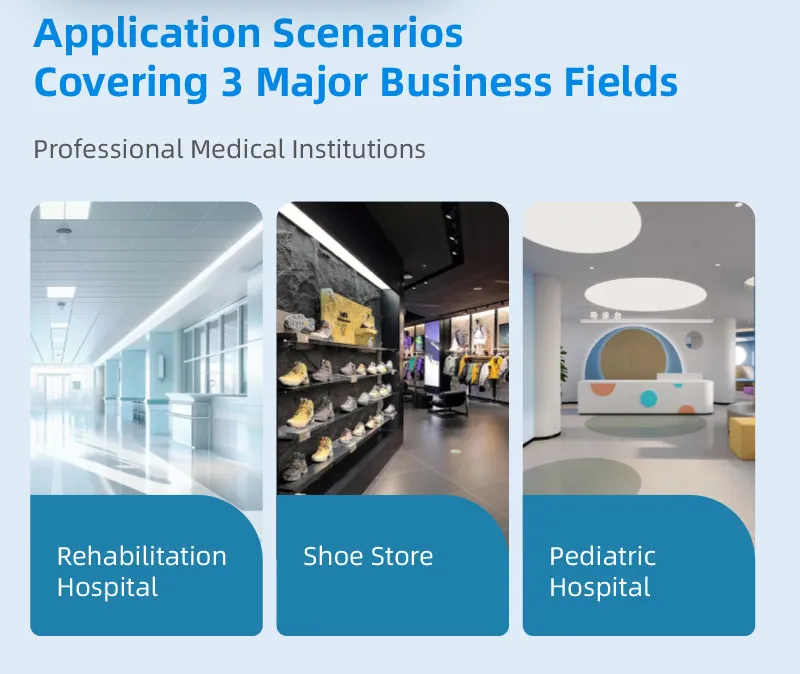 Application Scenarios
Covering 3 Major Business Fields

Professional Medical Institutions

Rehabilitation Hospital

Shoe Store

Pediatric Hospital